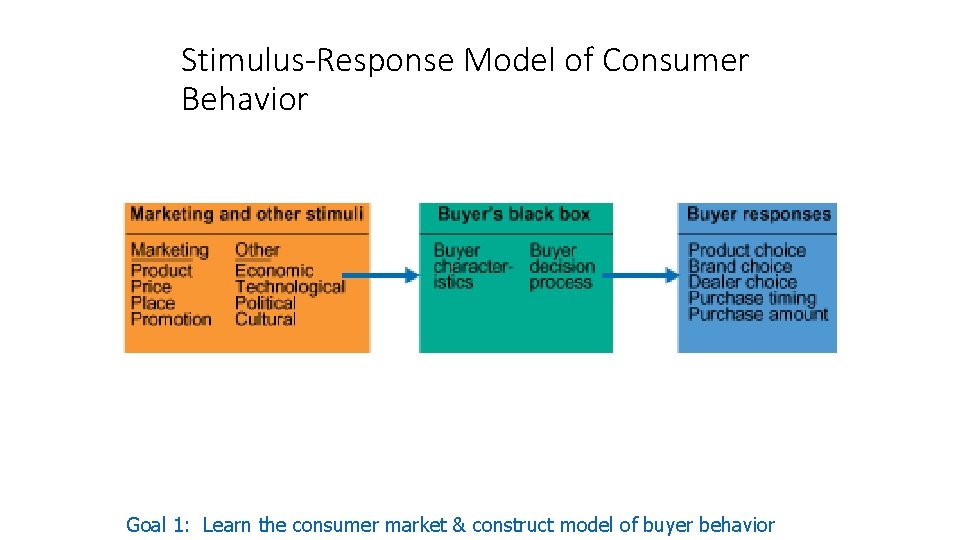 Stimulus-Response Model of Consumer Behavior

Marketing and other stimuli

Marketing
Product
Price
Place
Promotion

Other
Economic
Technological
Political
Cultural

Buyer's black box

Buyer characteristics

Buyer decision process

Buyer responses

Product choice
Brand choice
Dealer choice
Purchase timing
Purchase amount

Goal 1: Learn the consumer market & construct model of buyer behavior